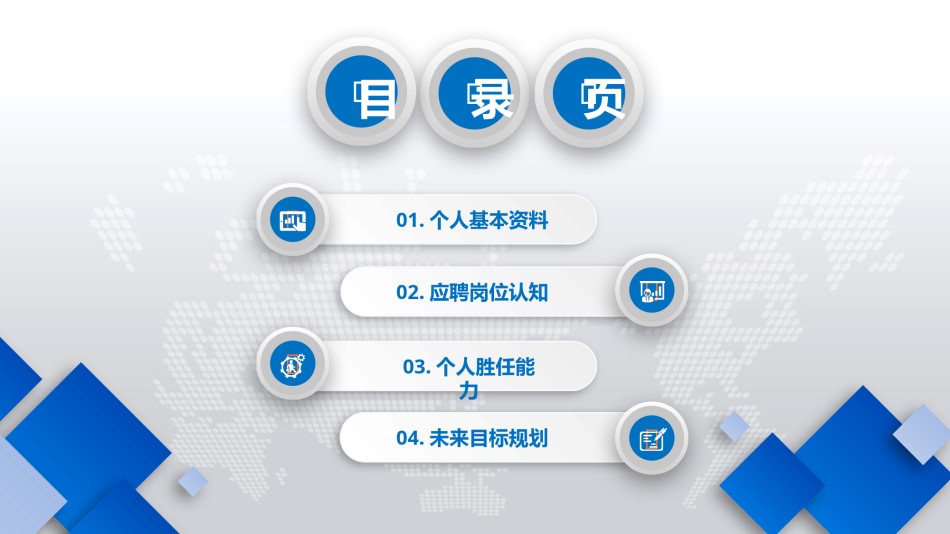 目 录 页

01. 个人基本资料

02. 应聘岗位认知

03. 个人胜任能力

04. 未来目标规划